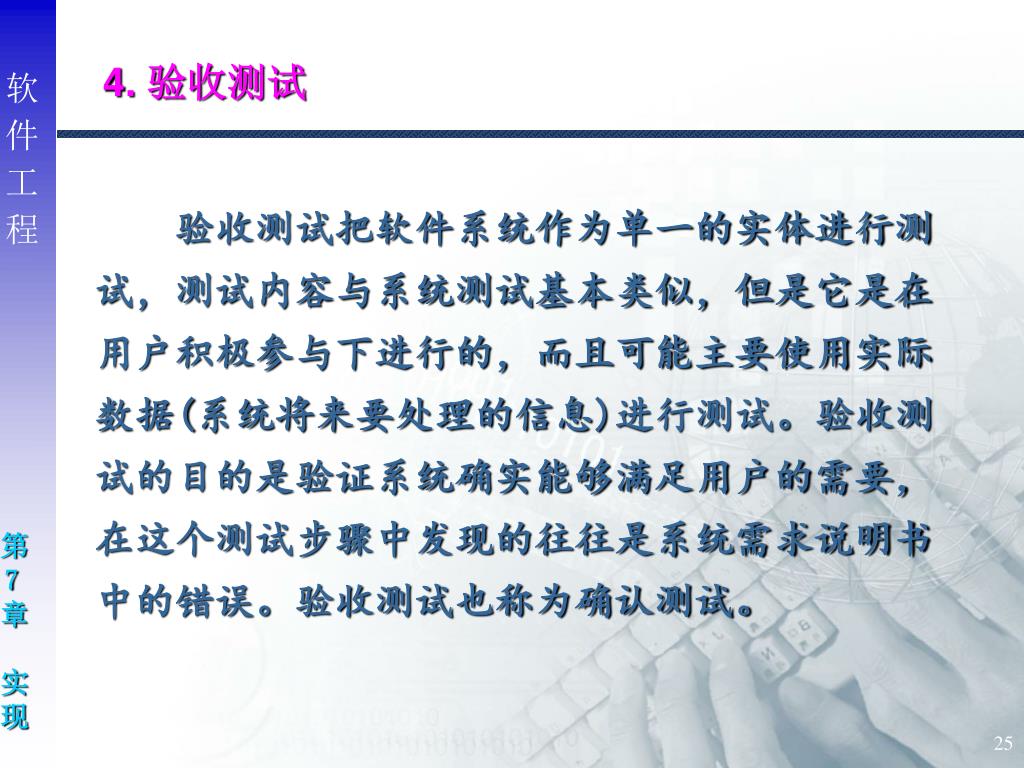 软件工程

4. 验收测试

验收测试把软件系统作为单一的实体进行测试，测试内容与系统测试基本类似，但是它是在用户积极参与下进行的，而且可能主要使用实际数据(系统将来要处理的信息)进行测试。验收测试的目的是验证系统确实能够满足用户的需要，在这个测试步骤中发现的往往是系统需求说明书中的错误。验收测试也称为确认测试。

第7章 实现

25